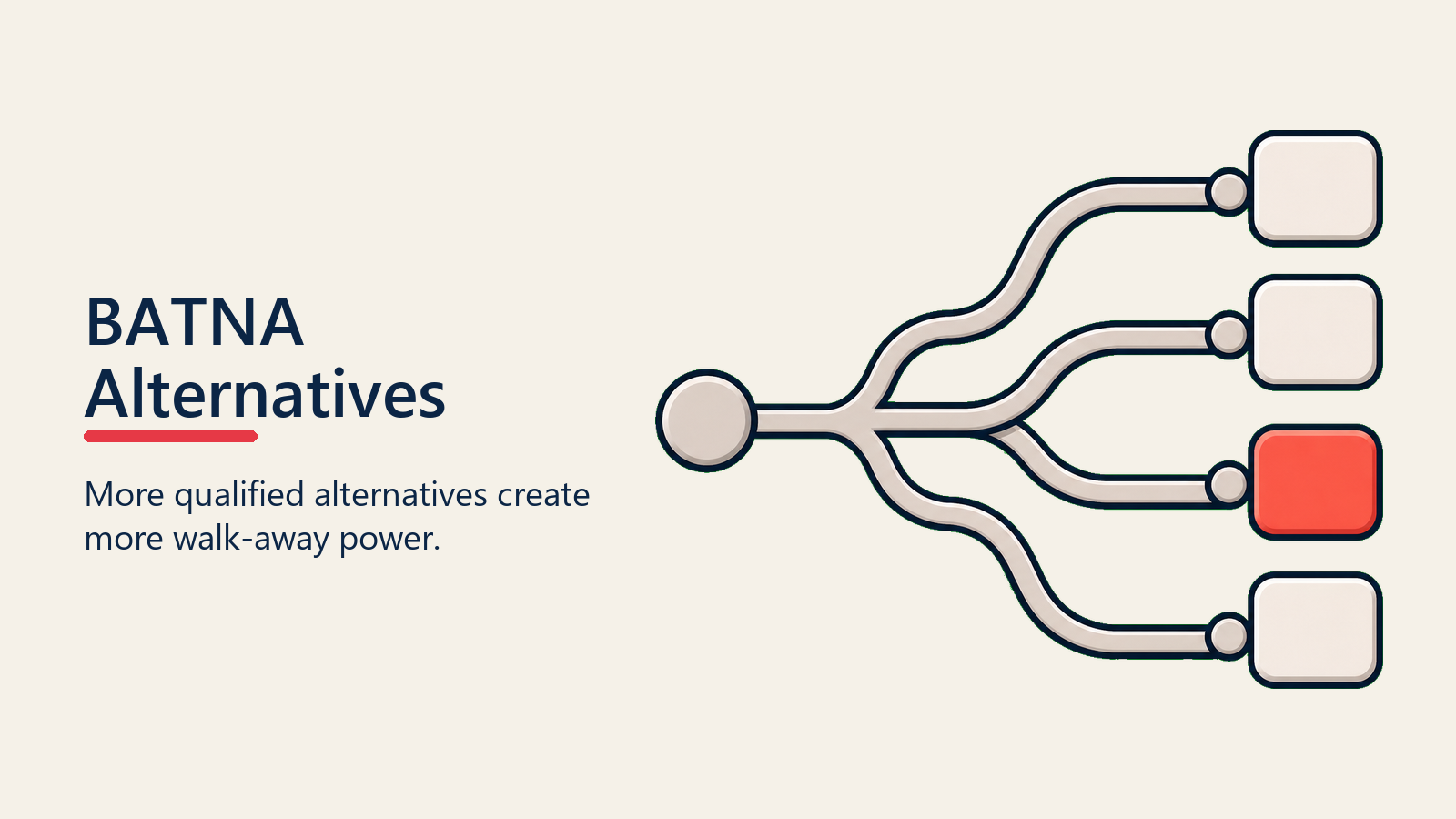 BATNA Alternatives

More qualified alternatives create more walk-away power.